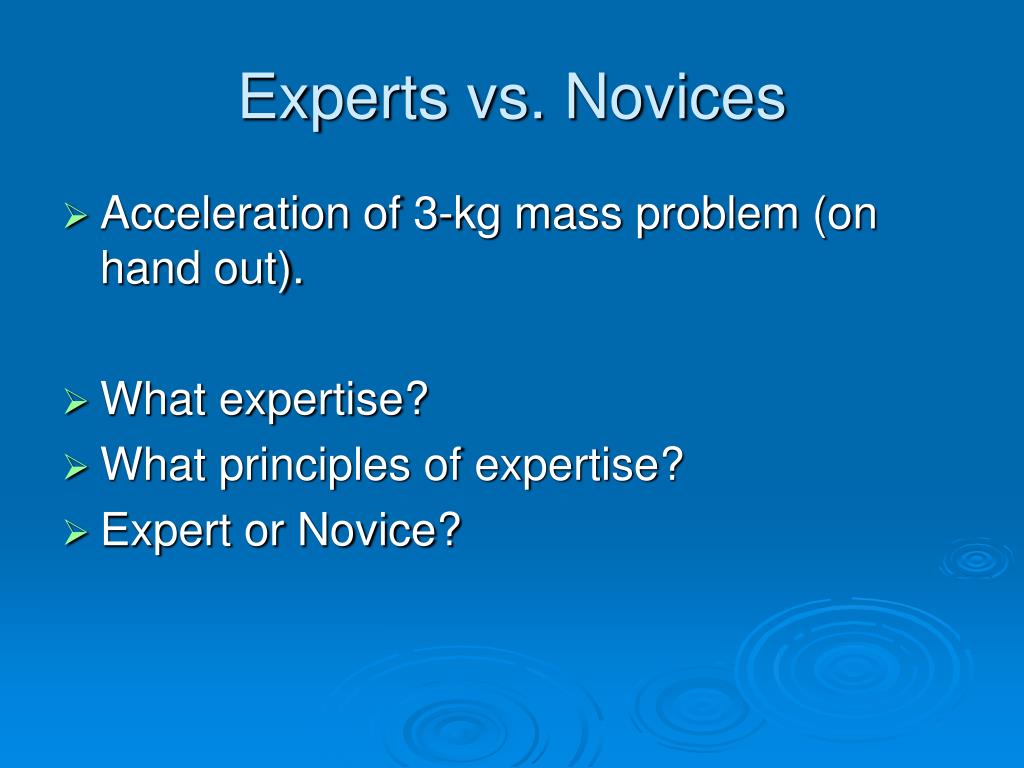 Experts vs. Novices

➢ Acceleration of 3-kg mass problem (on hand out).

➢ What expertise?
➢ What principles of expertise?
➢ Expert or Novice?